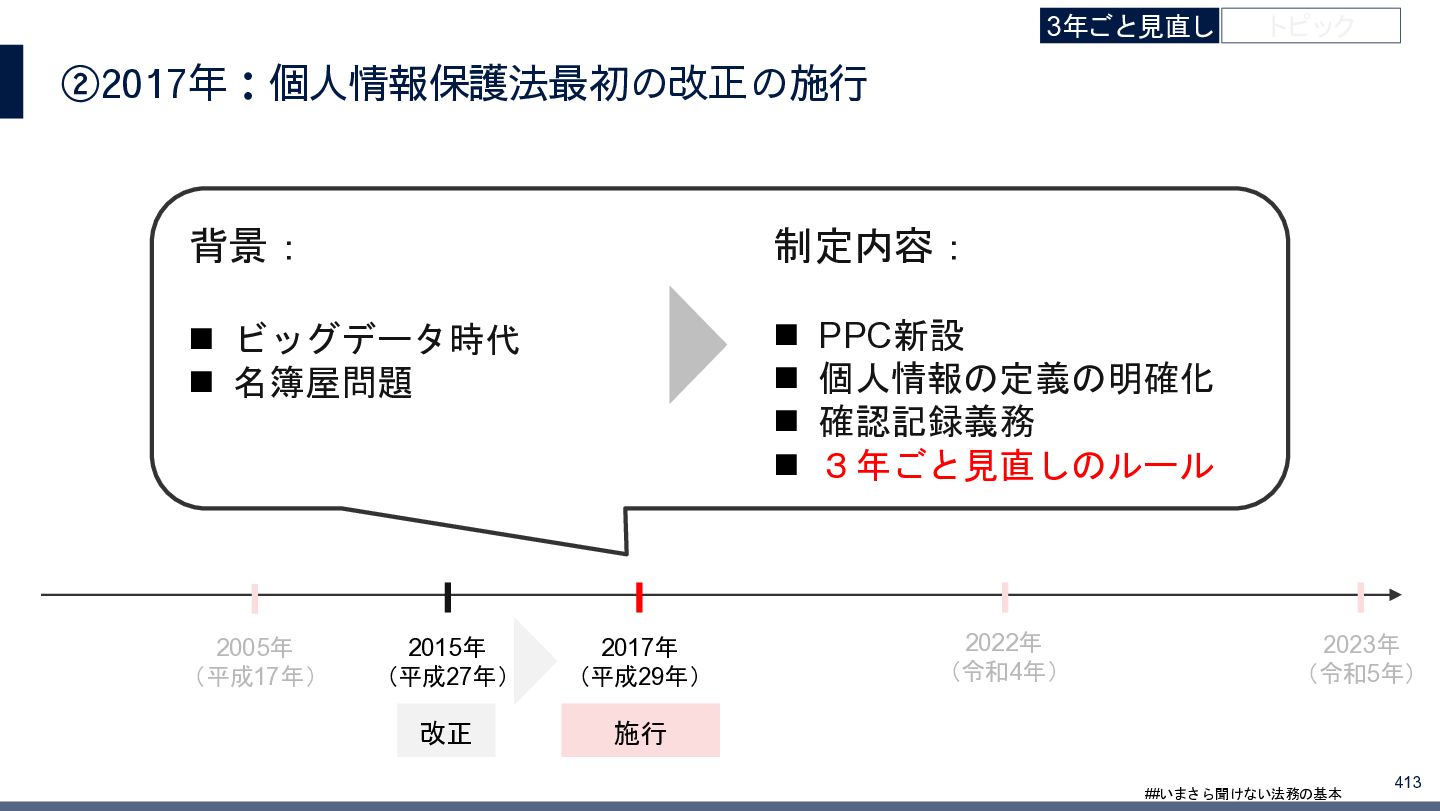 3年ごと見直し トピック

②2017年：個人情報保護法最初の改正の施行

背景：

■ ビッグデータ時代
■ 名簿屋問題

制定内容：

■ PPC新設
■ 個人情報の定義の明確化
■ 確認記録義務
■ ３年ごと見直しのルール

2005年
（平成17年）

2015年
（平成27年）

改正

2017年
（平成29年）

施行

2022年
（令和4年）

2023年
（令和5年）

##いまさら聞けない法務の基本

413